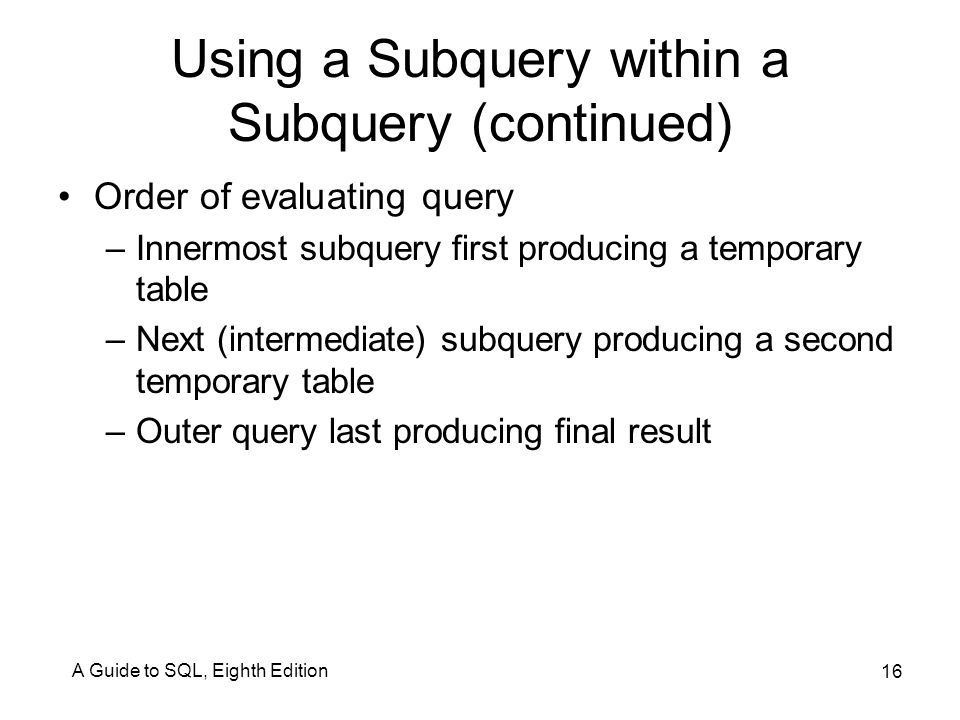 Using a Subquery within a Subquery (continued)

• Order of evaluating query
– Innermost subquery first producing a temporary table
– Next (intermediate) subquery producing a second temporary table
– Outer query last producing final result

A Guide to SQL, Eighth Edition

16